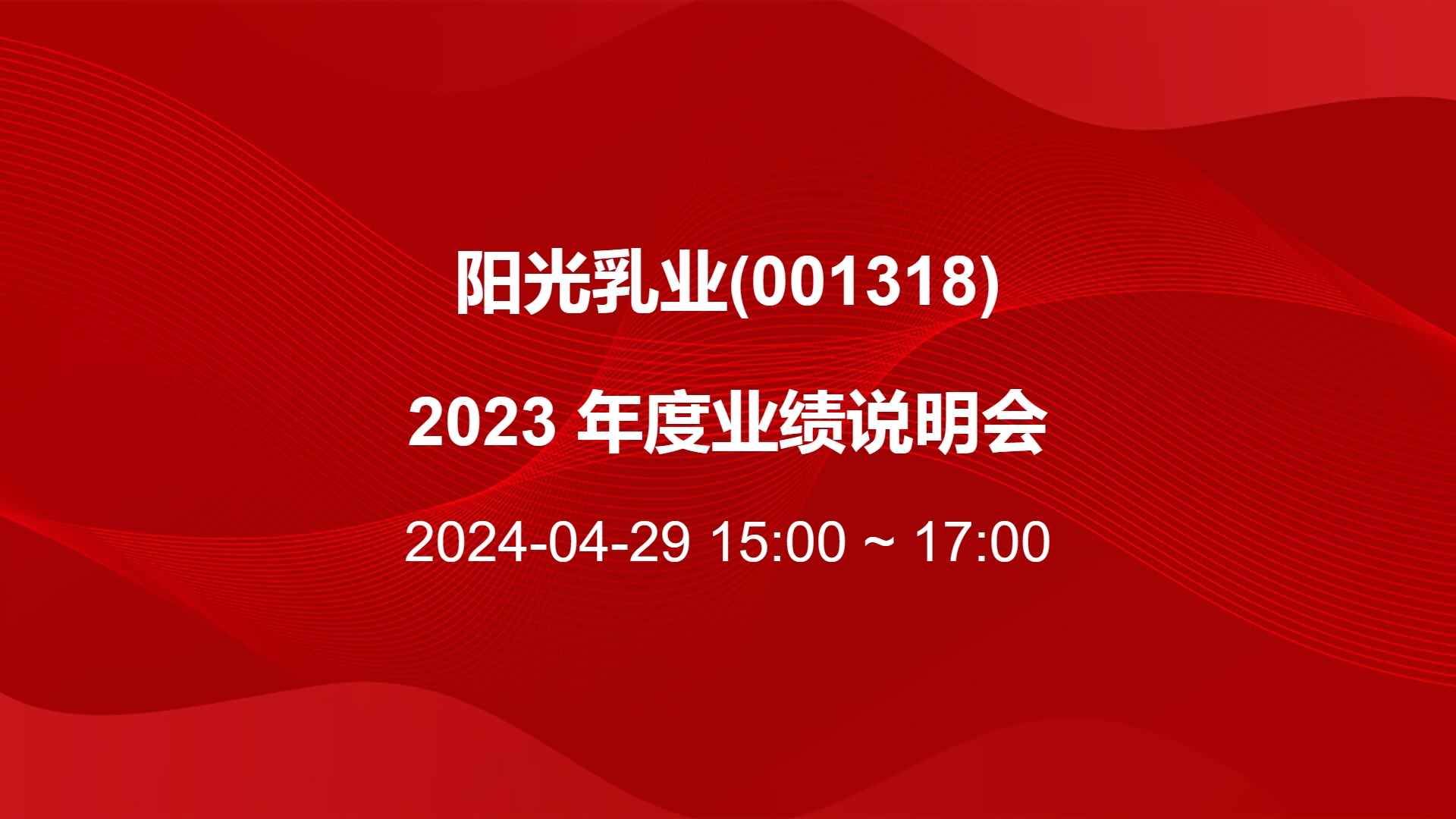 阳光乳业(001318)

2023 年度业绩说明会

2024-04-29 15:00 ~ 17:00